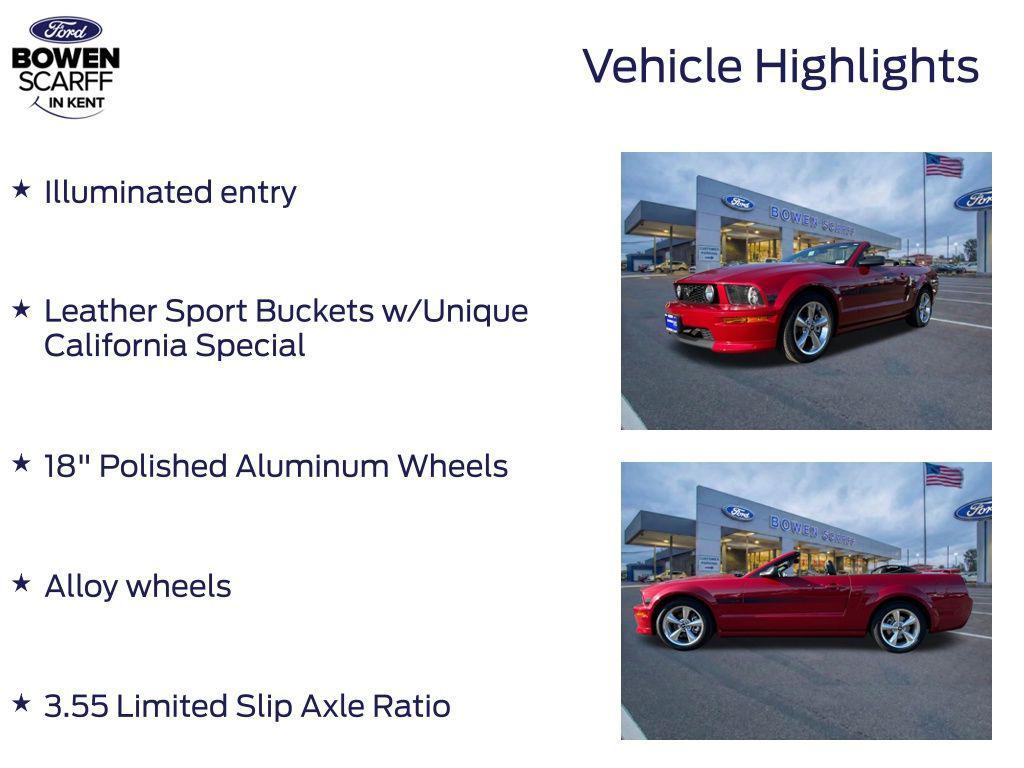 Ford
BOWEN
SCARFF
IN KENT

Vehicle Highlights

★ Illuminated entry

★ Leather Sport Buckets w/Unique California Special

★ 18" Polished Aluminum Wheels

★ Alloy wheels

★ 3.55 Limited Slip Axle Ratio

Ford BOWEN SCARFF Ford

Ford BOWEN SCARFF Ford